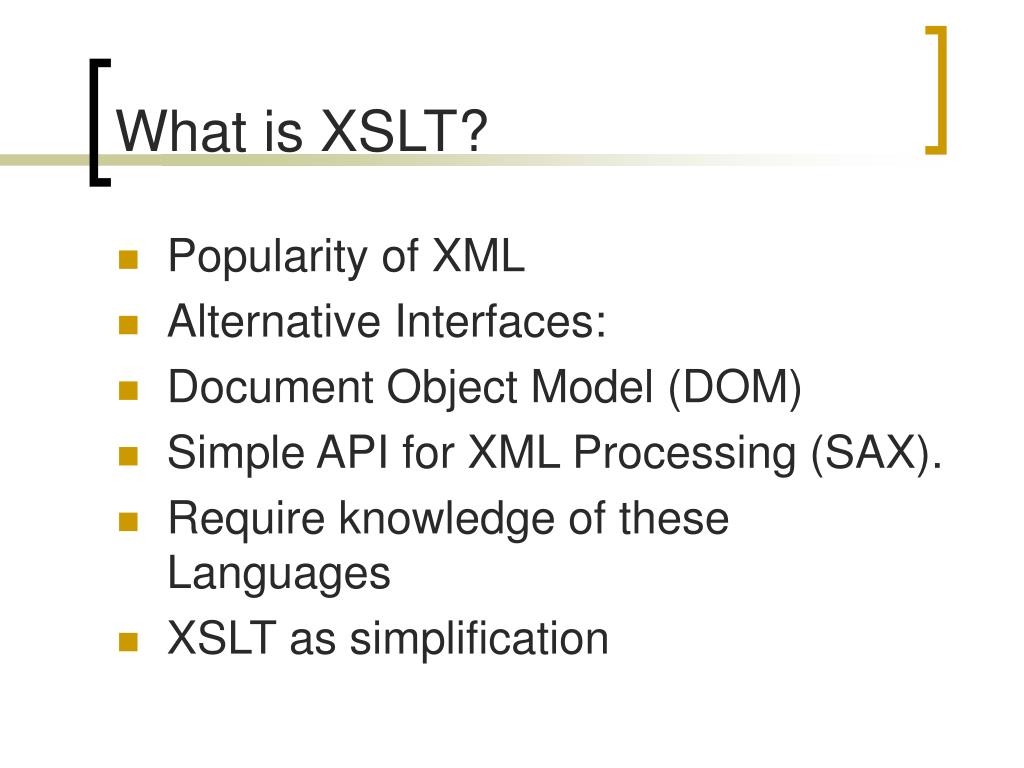 What is XSLT?

- Popularity of XML
- Alternative Interfaces:
- Document Object Model (DOM)
- Simple API for XML Processing (SAX).
- Require knowledge of these Languages
- XSLT as simplification